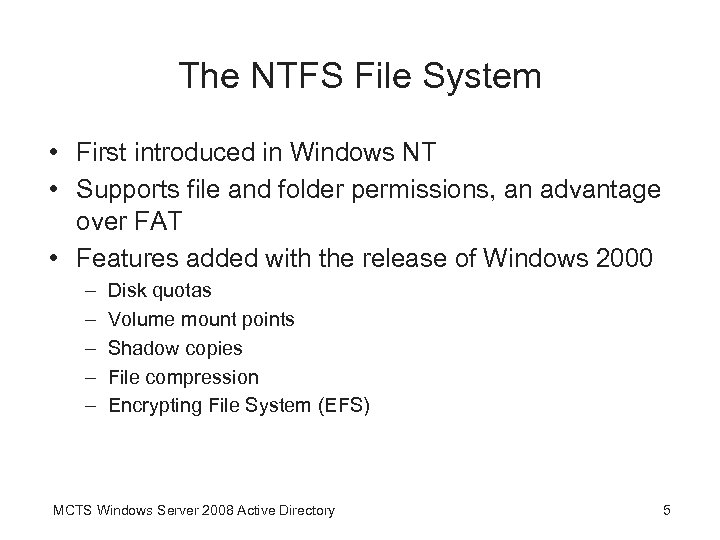 The NTFS File System

• First introduced in Windows NT
• Supports file and folder permissions, an advantage over FAT
• Features added with the release of Windows 2000
– Disk quotas
– Volume mount points
– Shadow copies
– File compression
– Encrypting File System (EFS)

MCTS Windows Server 2008 Active Directory

5